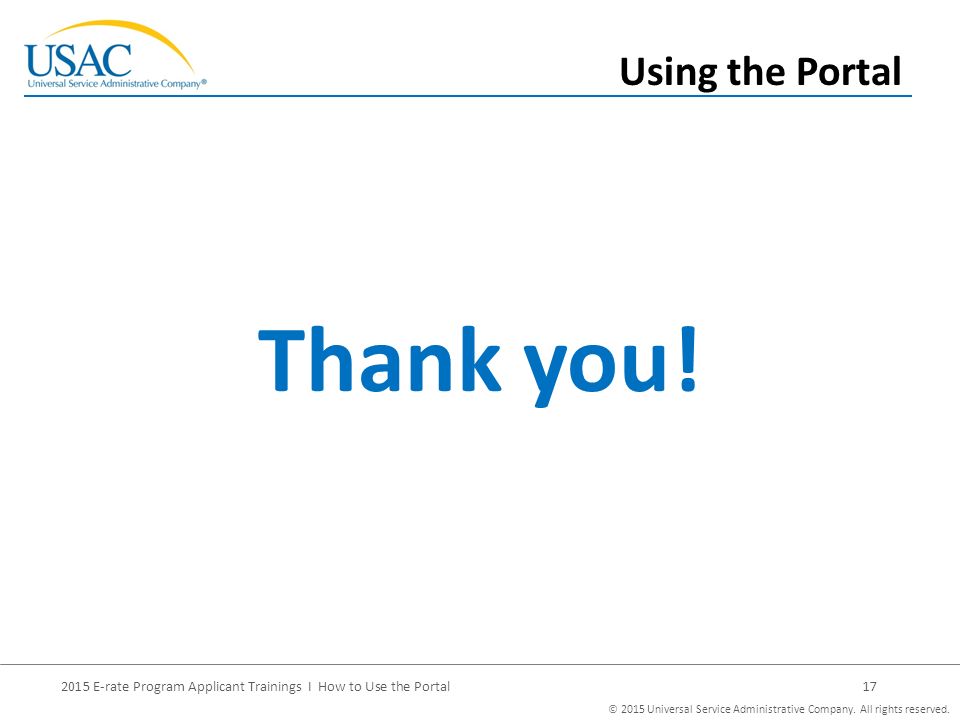 USAC
Universal Service Administrative Company®

Using the Portal

Thank you!

2015 E-rate Program Applicant Trainings I How to Use the Portal

17

© 2015 Universal Service Administrative Company. All rights reserved.